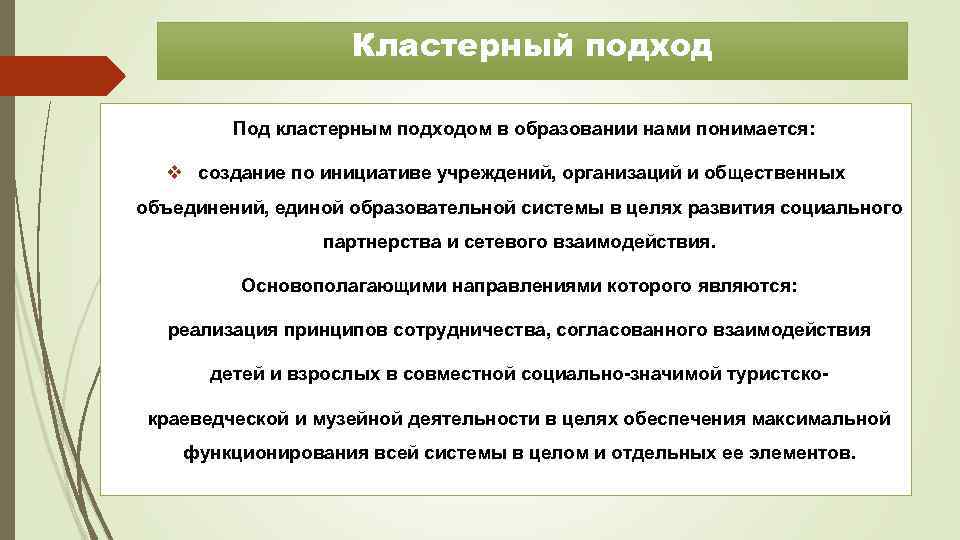 Кластерный подход

Под кластерным подходом в образовании нами понимается:

❖ создание по инициативе учреждений, организаций и общественных объединений, единой образовательной системы в целях развития социального партнерства и сетевого взаимодействия.

Основополагающими направлениями которого являются:

реализация принципов сотрудничества, согласованного взаимодействия детей и взрослых в совместной социально-значимой туристско-краеведческой и музейной деятельности в целях обеспечения максимальной функционирования всей системы в целом и отдельных ее элементов.